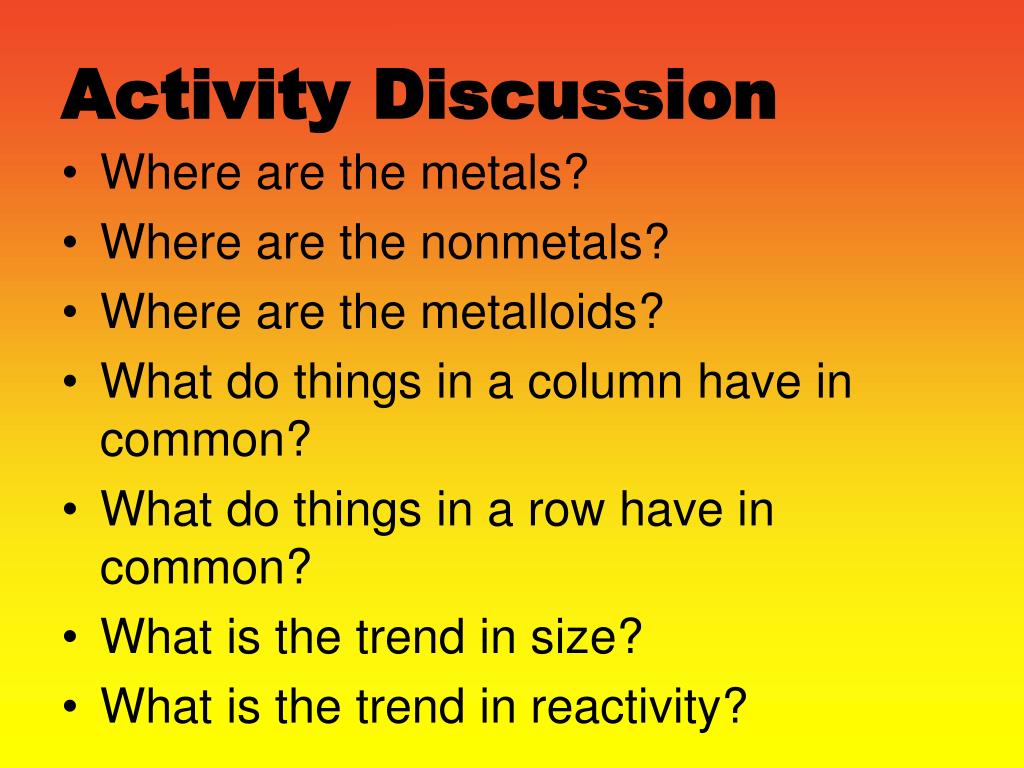 Activity Discussion

• Where are the metals?
• Where are the nonmetals?
• Where are the metalloids?
• What do things in a column have in common?
• What do things in a row have in common?
• What is the trend in size?
• What is the trend in reactivity?